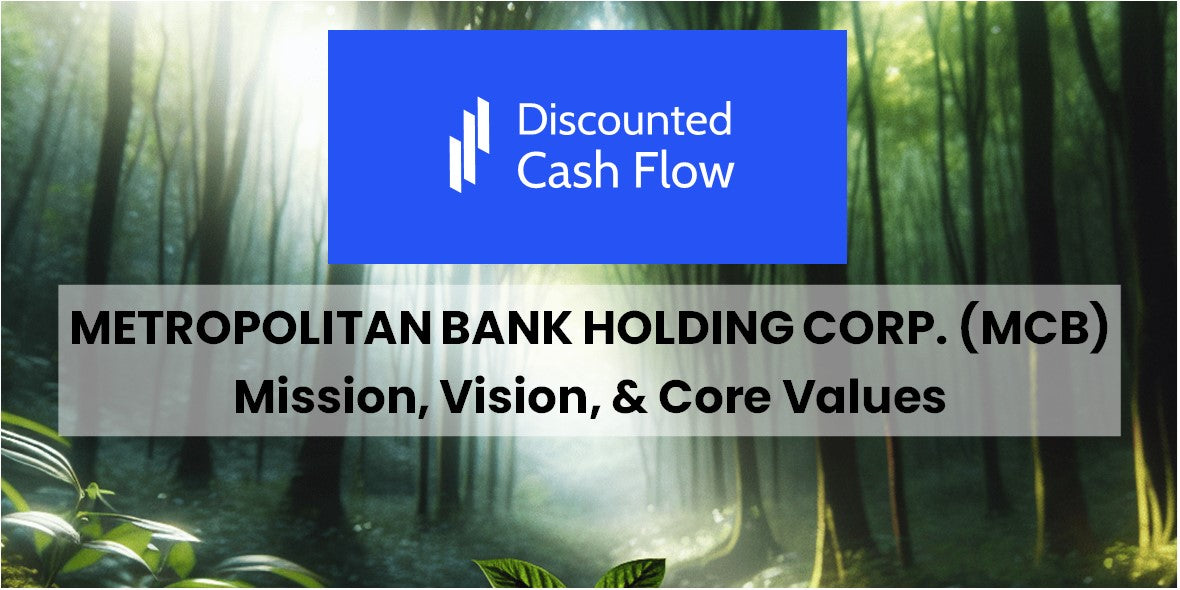 Discounted Cash Flow

METROPOLITAN BANK HOLDING CORP. (MCB)
Mission, Vision, & Core Values